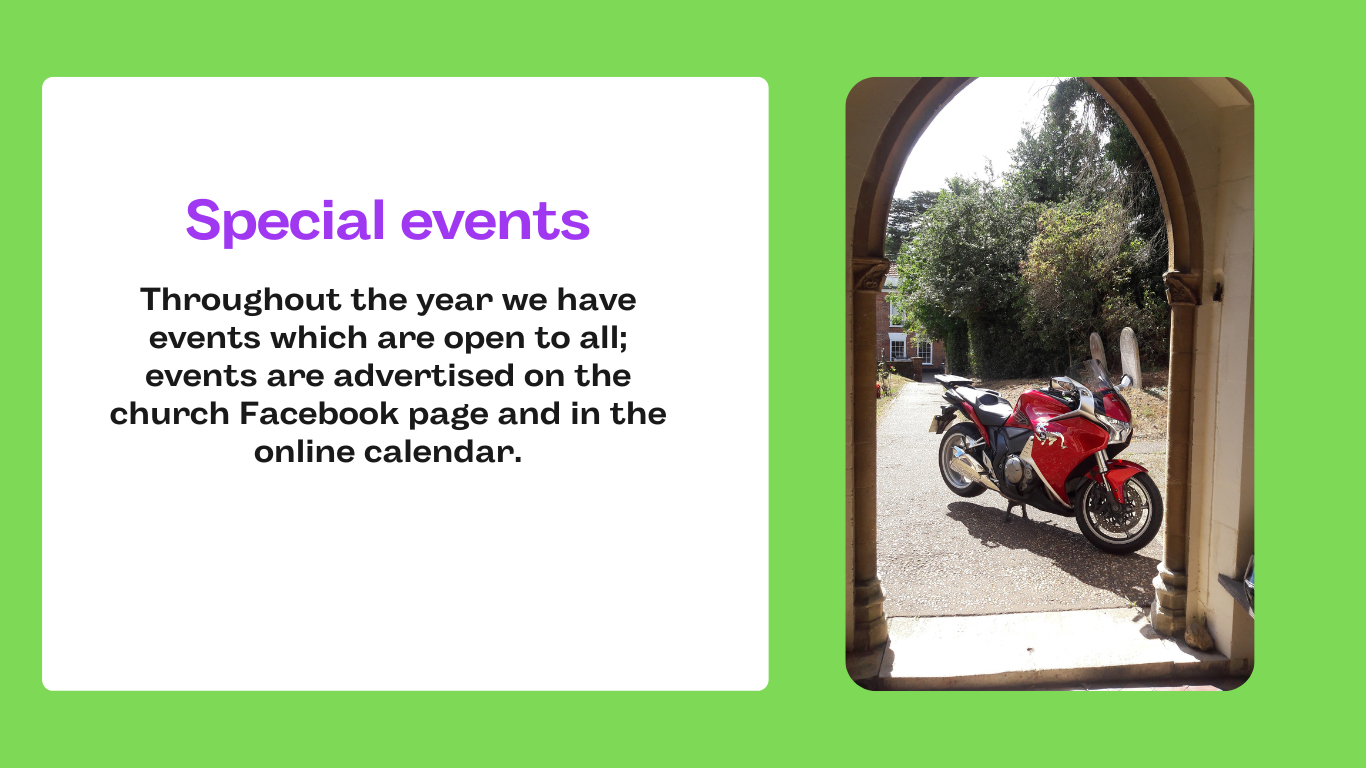 Special events

Throughout the year we have events which are open to all; events are advertised on the church Facebook page and in the online calendar.